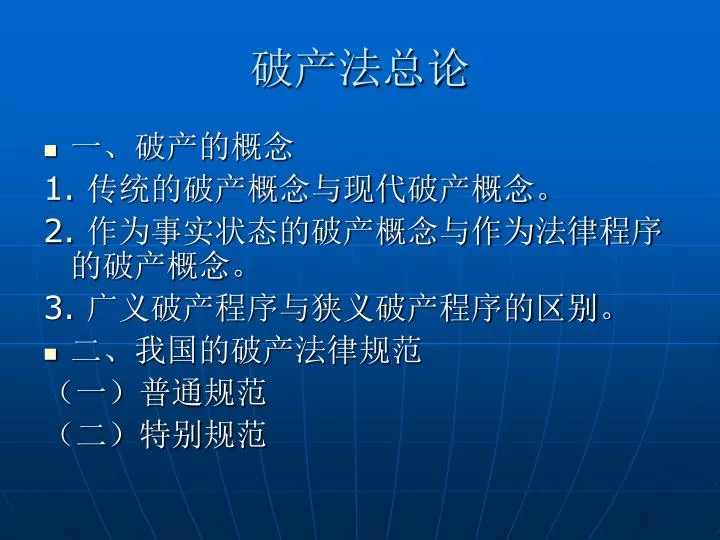 破产法总论

一、破产的概念

1. 传统的破产概念与现代破产概念。

2. 作为事实状态的破产概念与作为法律程序的破产概念。

3. 广义破产程序与狭义破产程序的区别。

二、我国的破产法律规范

（一）普通规范

（二）特别规范